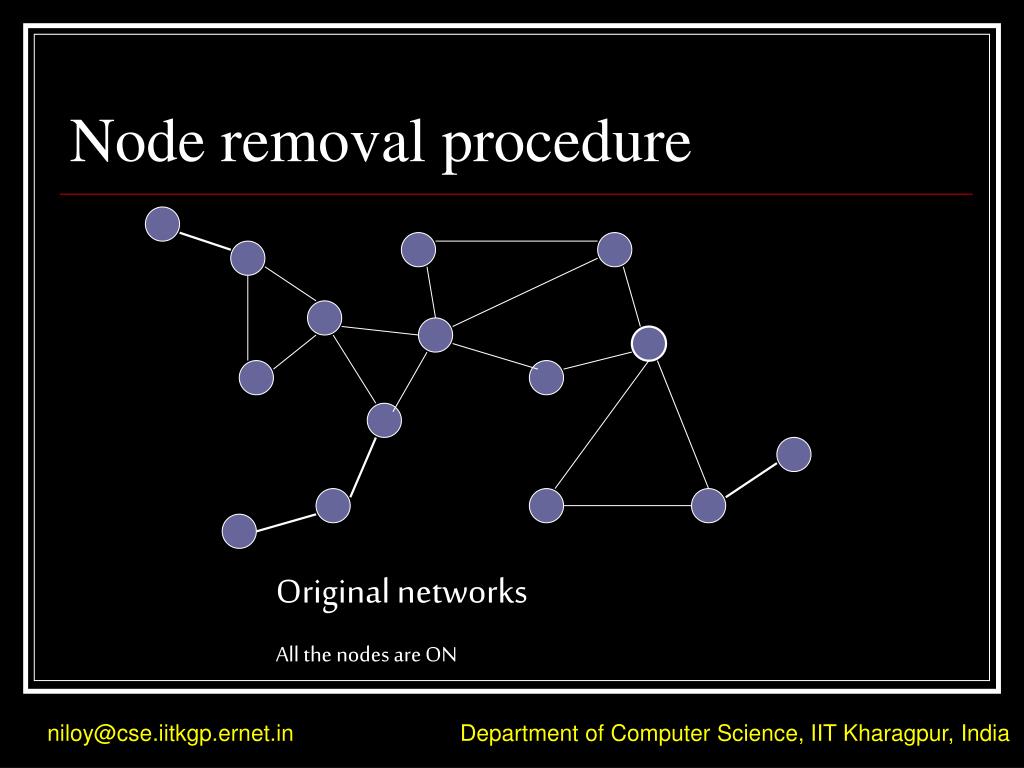 Node removal procedure

Original networks

All the nodes are ON

niloy@cse.iitkgp.ernet.in

Department of Computer Science, IIT Kharagpur, India